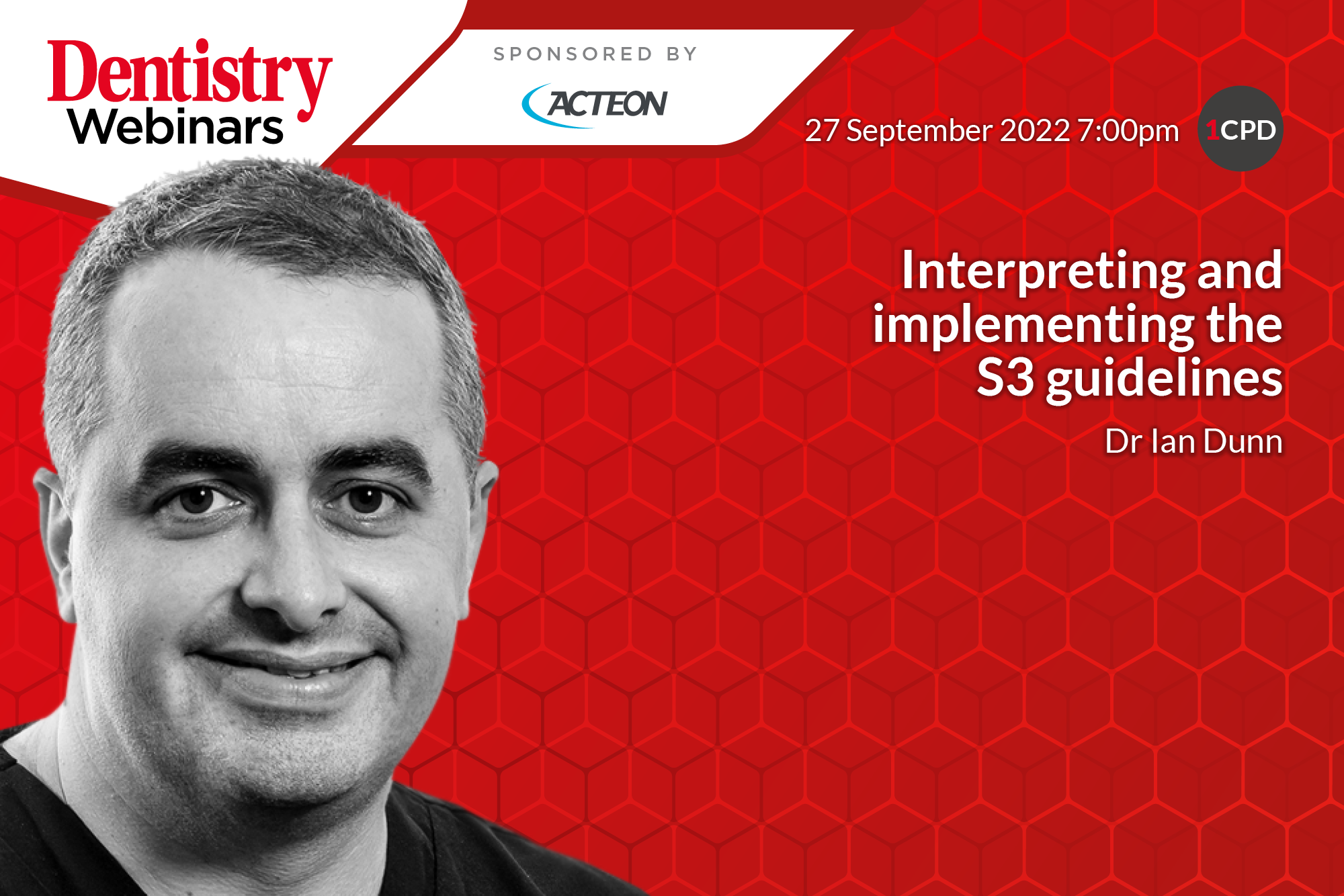 Dentistry Webinars

SPONSORED BY

ACTEON

27 September 2022 7:00pm

1CPD

Interpreting and implementing the S3 guidelines

Dr Ian Dunn